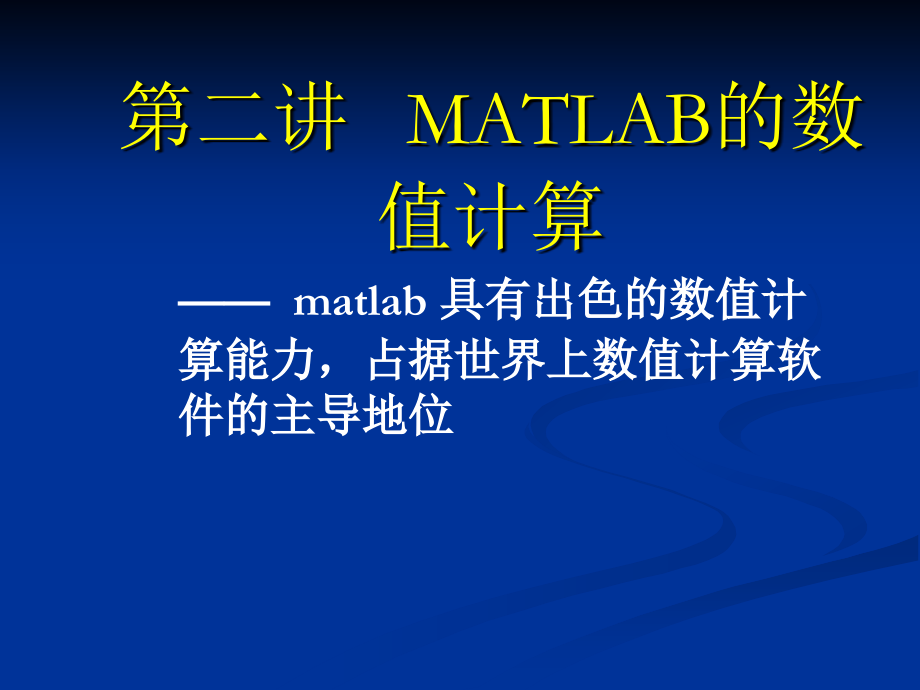 第二讲　MATLAB的数值计算

—— matlab 具有出色的数值计算能力，占据世界上数值计算软件的主导地位